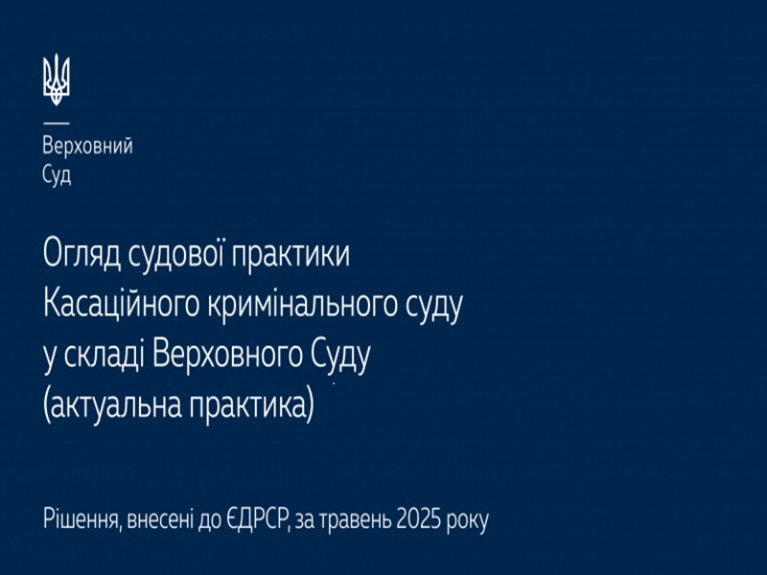 Верховний
Суд

Огляд судової практики
Касаційного кримінального суду
у складі Верховного Суду
(актуальна практика)

Рішення, внесені до ЄДРСР, за травень 2025 року